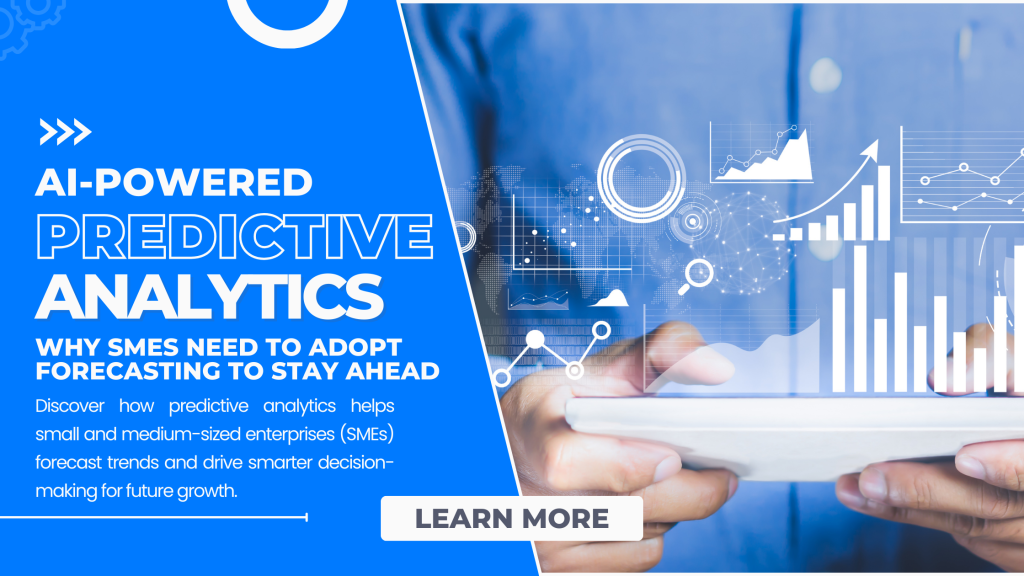 AI-POWERED
PREDICTIVE
ANALYTICS
WHY SMES NEED TO ADOPT FORECASTING TO STAY AHEAD

Discover how predictive analytics helps small and medium-sized enterprises (SMEs) forecast trends and drive smarter decision-making for future growth.

LEARN MORE